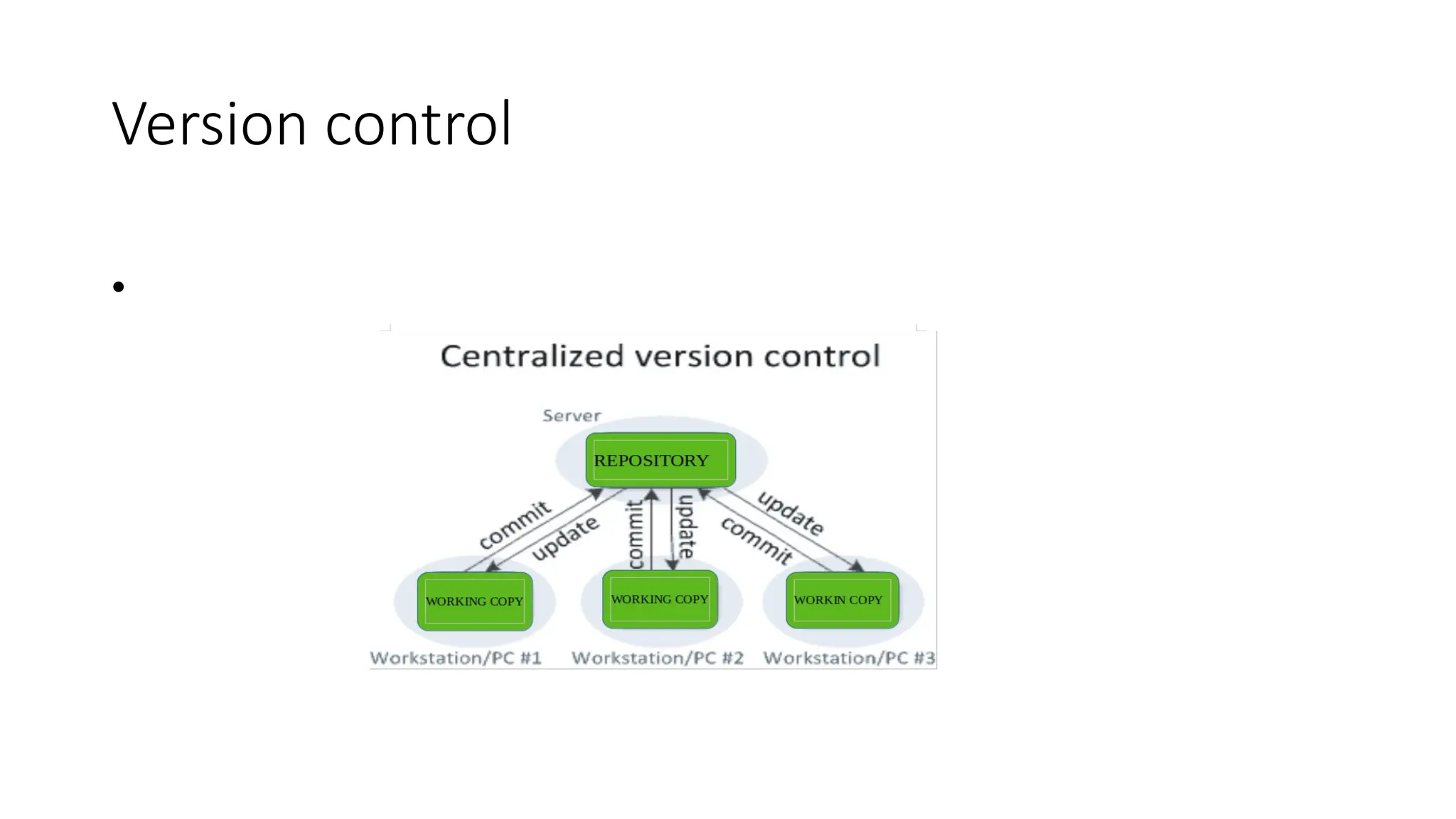 Version control

•

Centralized version control

Server

REPOSITORY

commit

update

commit

update

update

commit

WORKING COPY

WORKING COPY

WORKIN COPY

Workstation/PC #1

Workstation/PC #2

Workstation/PC #3